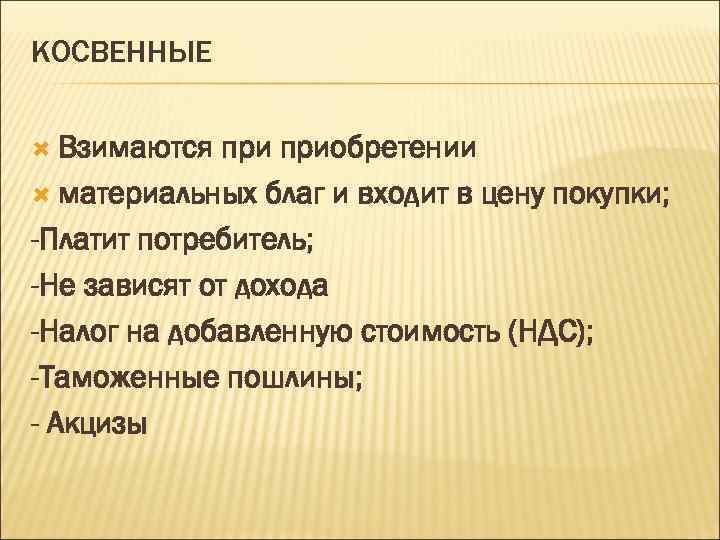 КОСВЕННЫЕ

Взимаются при приобретении

материальных благ и входит в цену покупки;

-Платит потребитель;

-Не зависят от дохода

-Налог на добавленную стоимость (НДС);

-Таможенные пошлины;

- Акцизы